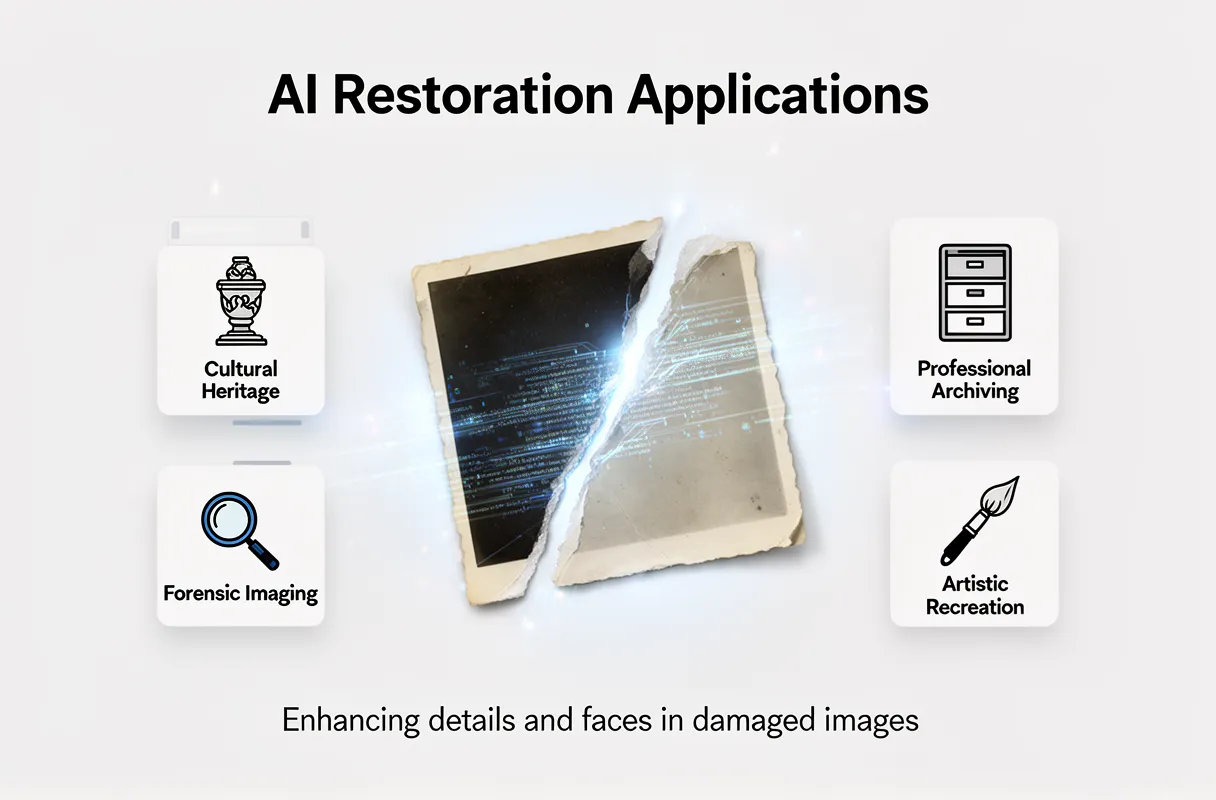 AI Restoration Applications

Cultural Heritage

Forensic Imaging

Professional Archiving

Artistic Recreation

Enhancing details and faces in damaged images